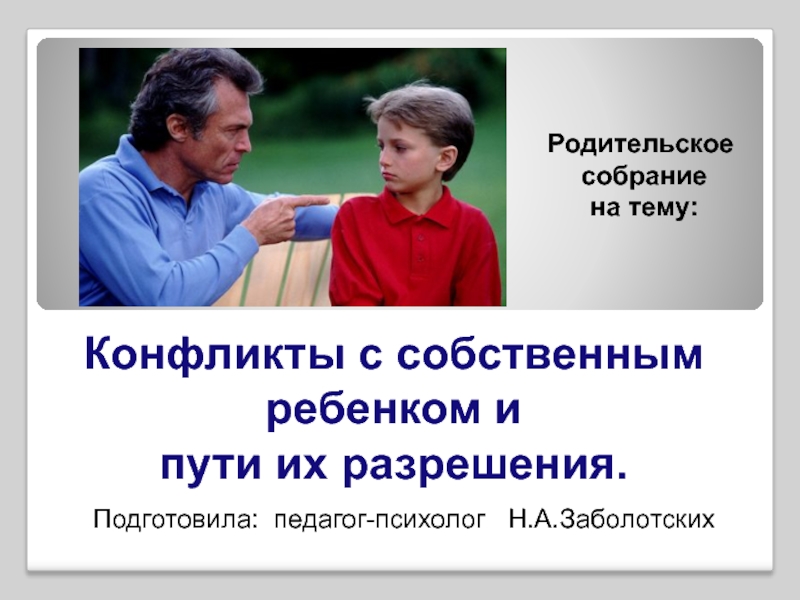 Родительское собрание на тему:

Конфликты с собственным ребенком и пути их разрешения.

Подготовила: педагог-психолог Н.А.Заболотских